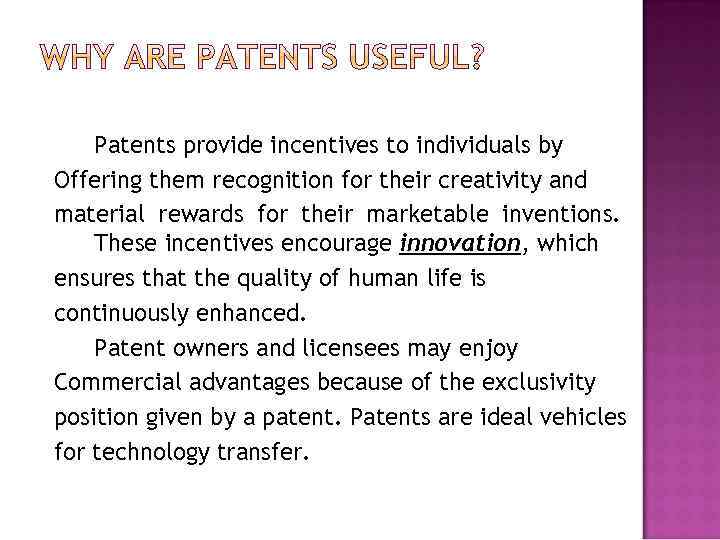 WHY ARE PATENTS USEFUL?

Patents provide incentives to individuals by Offering them recognition for their creativity and material rewards for their marketable inventions.

These incentives encourage innovation, which ensures that the quality of human life is continuously enhanced.

Patent owners and licensees may enjoy Commercial advantages because of the exclusivity position given by a patent. Patents are ideal vehicles for technology transfer.